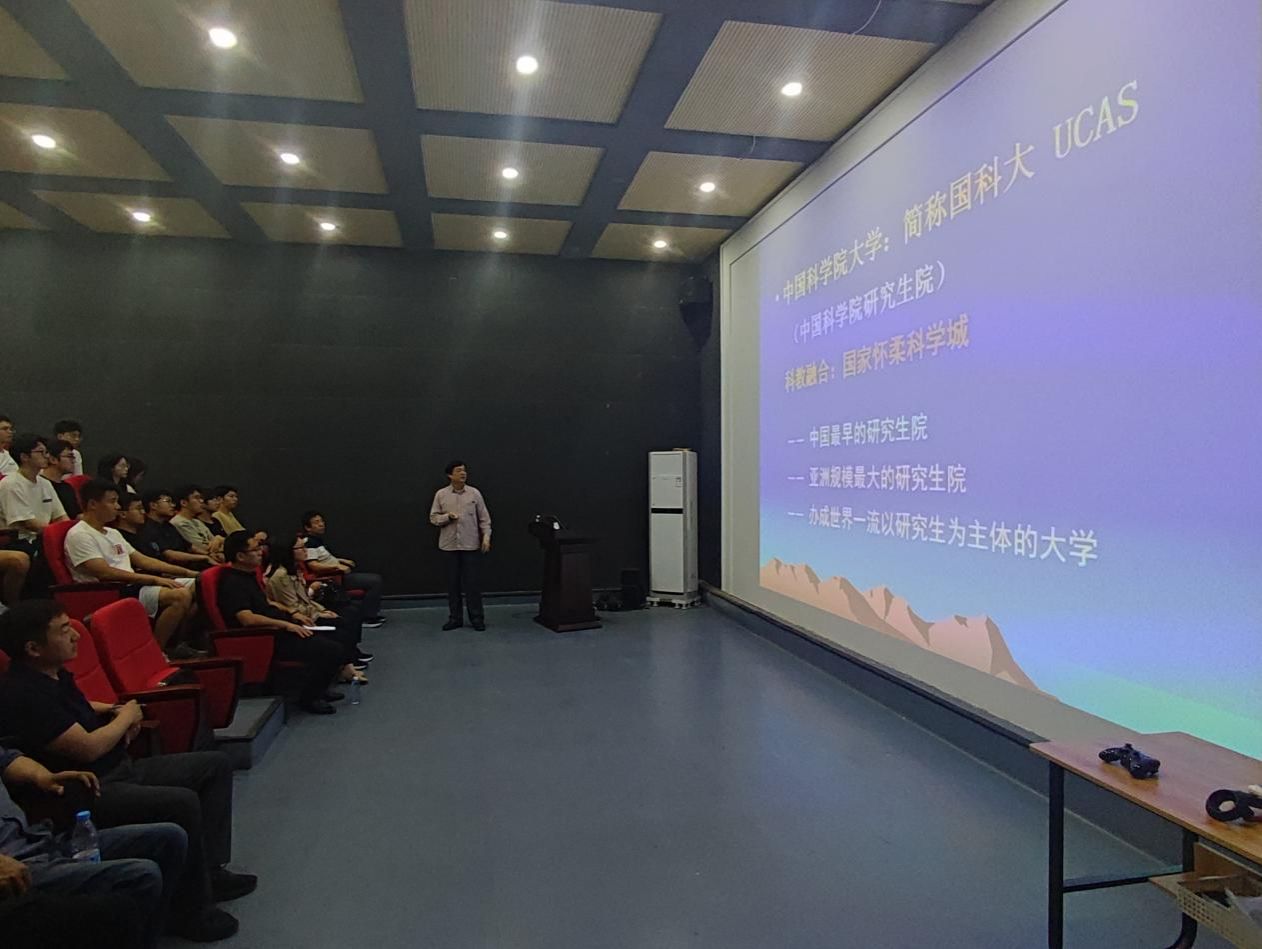 • 中国科学院大学：简称国科大 UCAS
（中国科学院研究生院）
科教融合：国家怀柔科学城

-- 中国最早的研究生院
-- 亚洲规模最大的研究生院
-- 办成世界一流以研究生为主体的大学